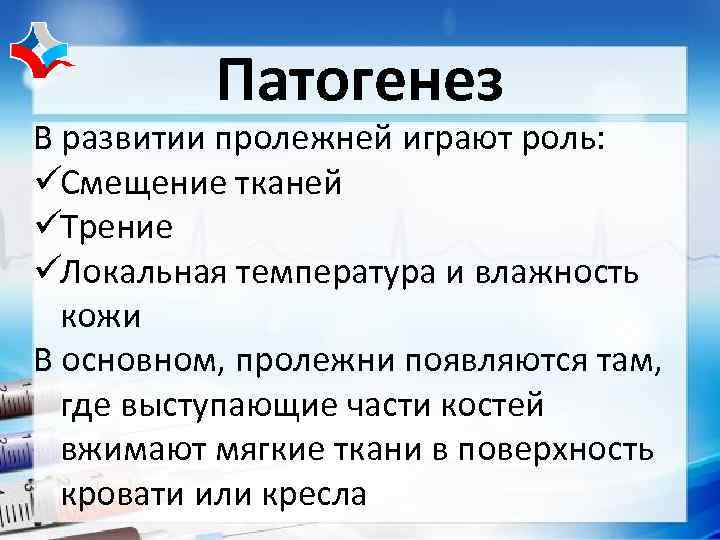 Патогенез

В развитии пролежней играют роль:
✓Смещение тканей
✓Трение
✓Локальная температура и влажность кожи

В основном, пролежни появляются там, где выступающие части костей вжимают мягкие ткани в поверхность кровати или кресла